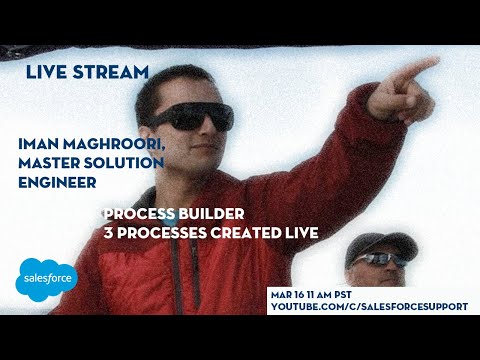 LIVE STREAM

IMAN MAGHROORI, MASTER SOLUTION ENGINEER

PROCESS BUILDER
3 PROCESSES CREATED LIVE

salesforce

MAR 16 11 AM PST
YOUTUBE.COM/C/SALESFORCESUPPORT